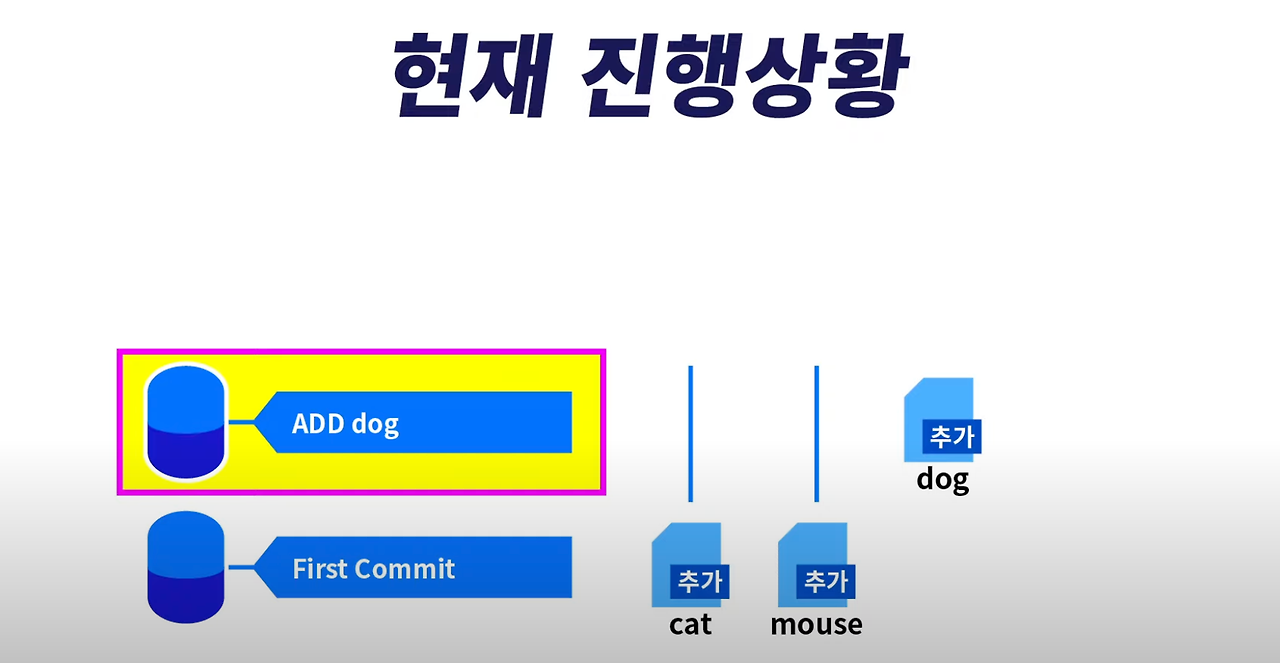 현재 진행상황

ADD dog

추가
dog

First Commit

추가
cat

추가
mouse